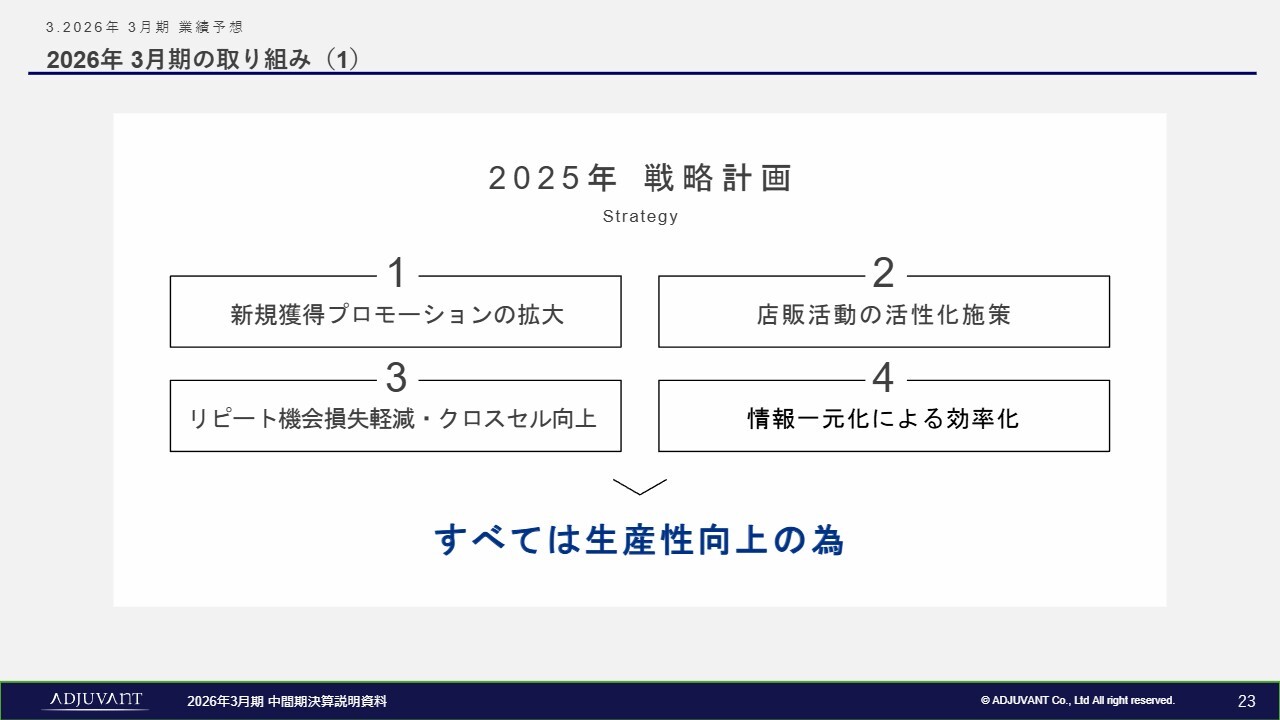 3.2026年 3月期 業績予想

2026年 3月期の取り組み（1）

2025年 戦略計画

Strategy

1
新規獲得プロモーションの拡大

2
店販活動の活性化施策

3
リピート機会損失軽減・クロスセル向上

4
情報一元化による効率化

すべては生産性向上の為

ADJUVANT

2026年3月期 中間期決算説明資料

© ADJUVANT Co., Ltd All right reserved.

23